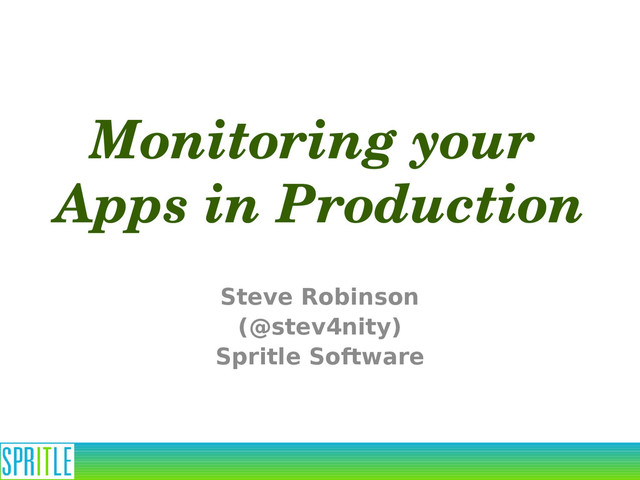 Monitoring your Apps in Production

Steve Robinson
(@stev4nity)
Spritle Software

SPRITLE